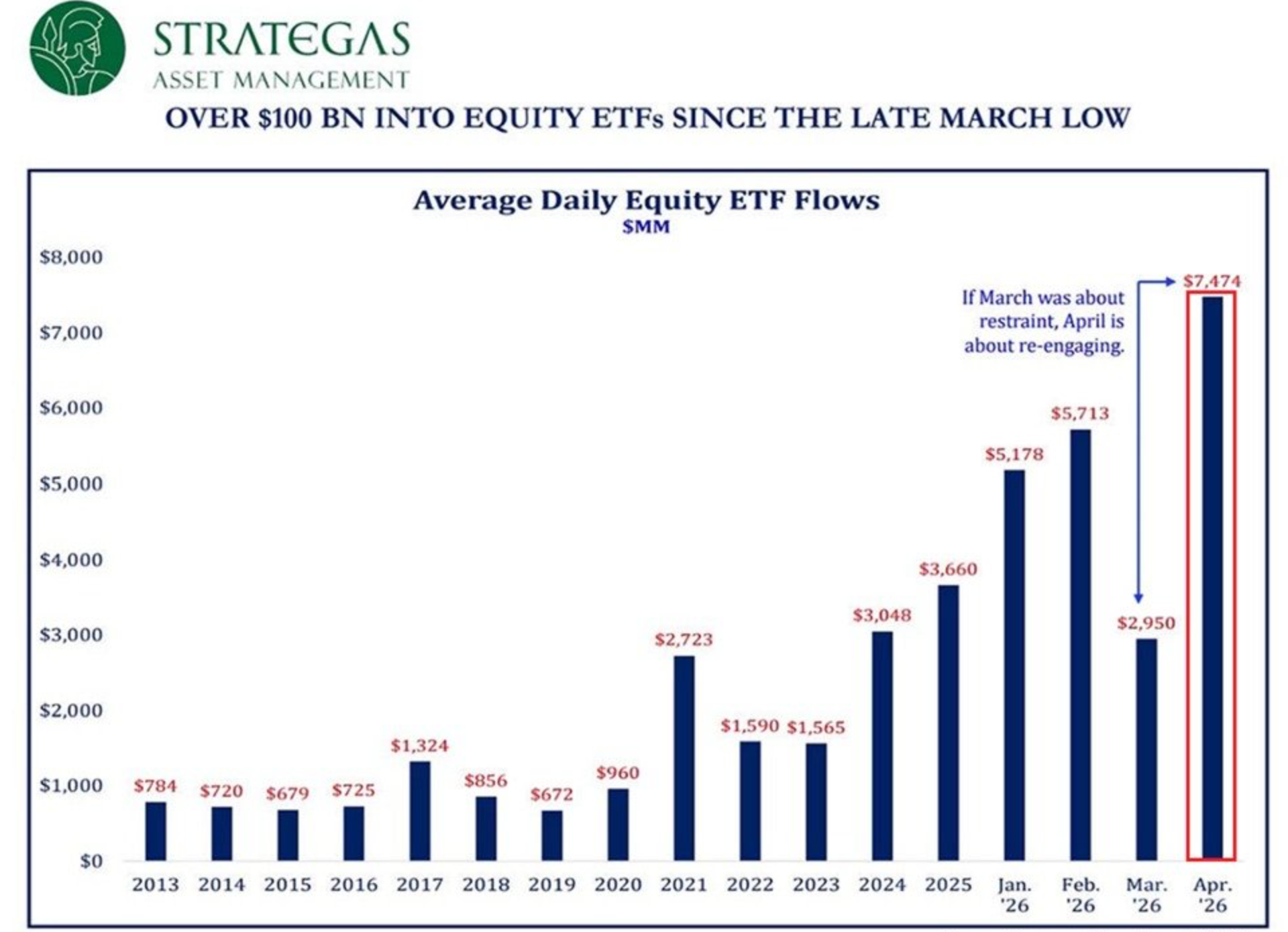 STRATEGAS
ASSET MANAGEMENT

OVER $100 BN INTO EQUITY ETFs SINCE THE LATE MARCH LOW

Average Daily Equity ETF Flows
$MM

$8,000
$7,000
$6,000
$5,000
$4,000
$3,000
$2,000
$1,000
$0

If March was about restraint, April is about re-engaging.

$784
$720
$679
$725
$1,324
$856
$672
$960
$2,723
$1,590
$1,565
$3,048
$3,660
$5,178
$5,713
$2,950
$7,474

2013 2014 2015 2016 2017 2018 2019 2020 2021 2022 2023 2024 2025 Jan. '26 Feb. '26 Mar. '26 Apr. '26